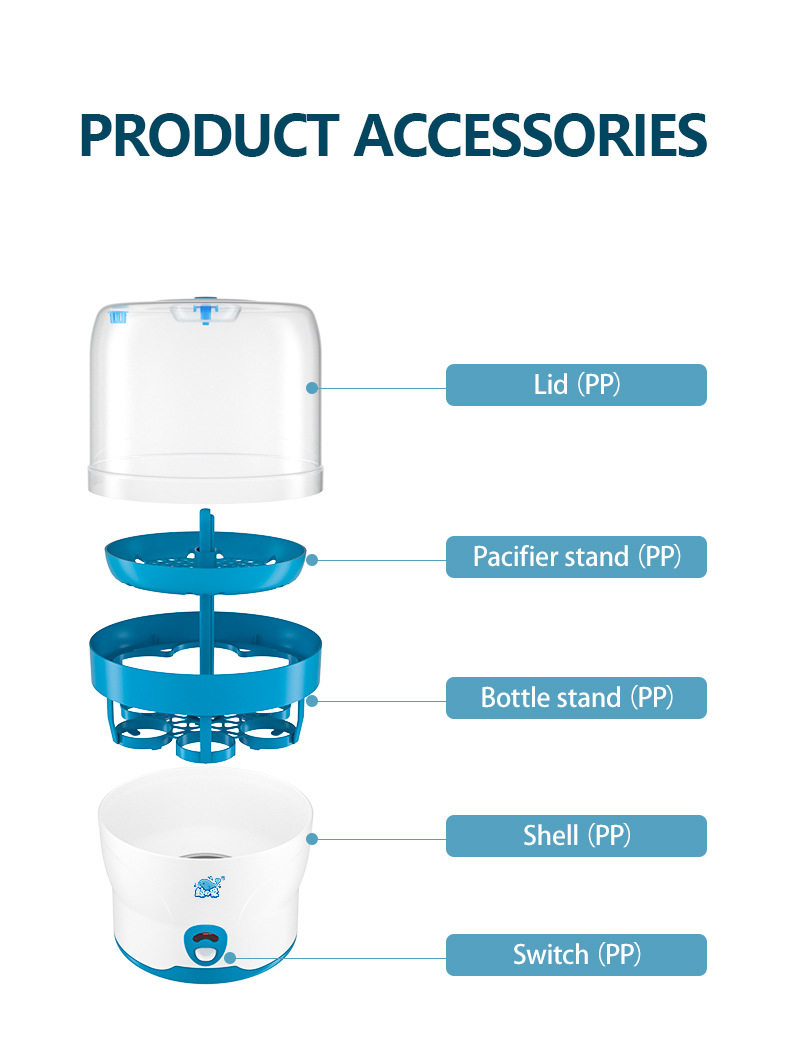 PRODUCT ACCESSORIES

Lid (PP)

Pacifier stand (PP)

Bottle stand (PP)

Shell (PP)

Switch (PP)